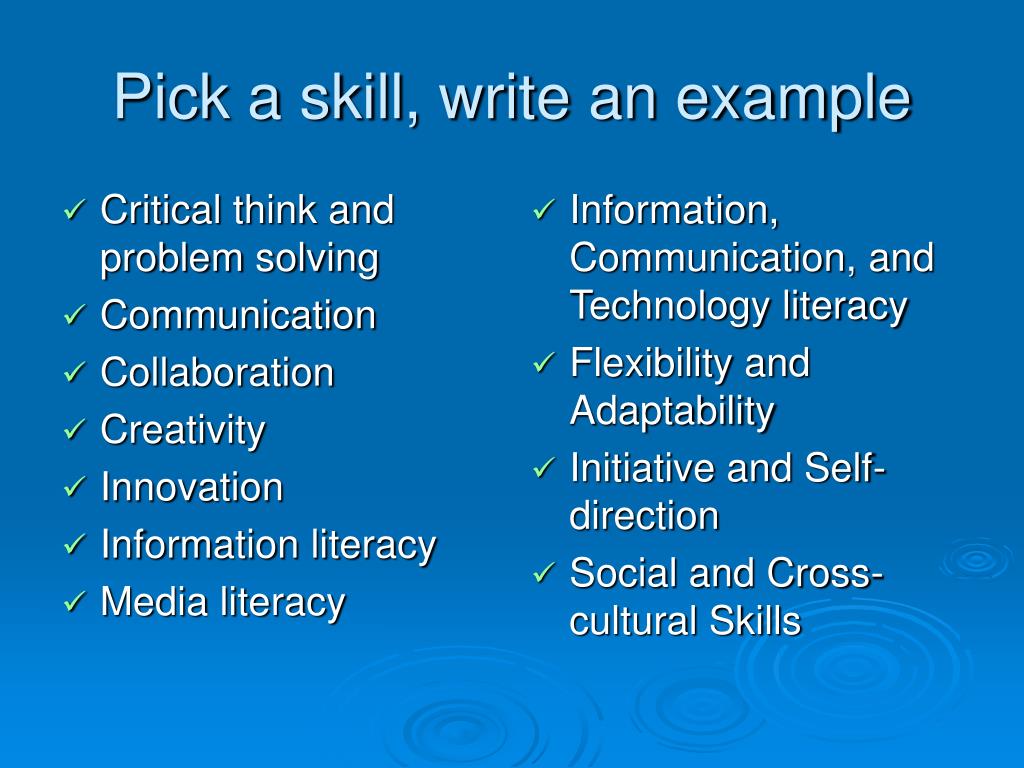 Pick a skill, write an example

✓ Critical think and problem solving
✓ Communication
✓ Collaboration
✓ Creativity
✓ Innovation
✓ Information literacy
✓ Media literacy

✓ Information, Communication, and Technology literacy
✓ Flexibility and Adaptability
✓ Initiative and Self-direction
✓ Social and Cross-cultural Skills